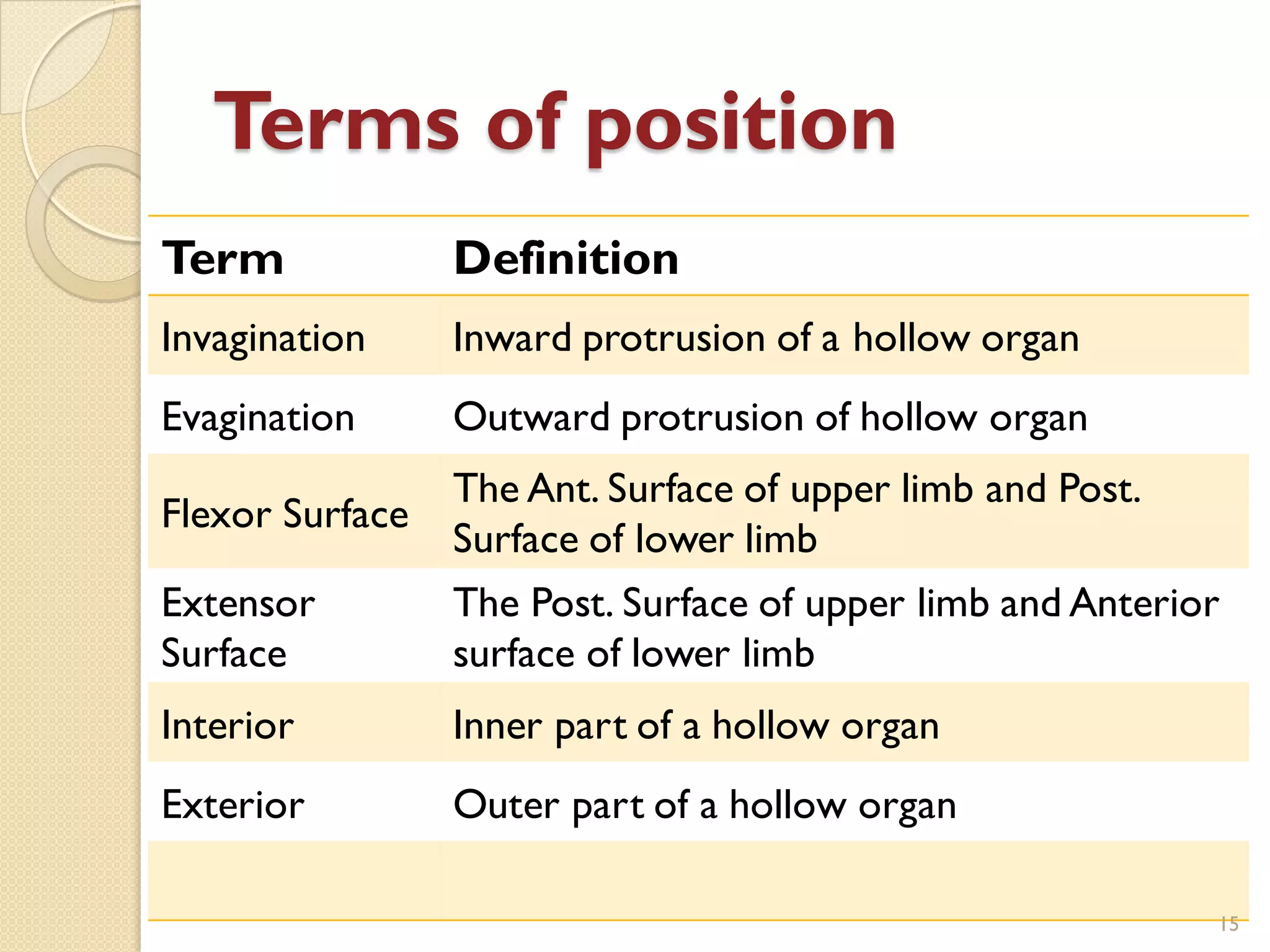 Terms of position

| Term | Definition |
|---|---|
| Invagination | Inward protrusion of a hollow organ |
| Evagination | Outward protrusion of hollow organ |
| Flexor Surface | The Ant. Surface of upper limb and Post. Surface of lower limb |
| Extensor Surface | The Post. Surface of upper limb and Anterior surface of lower limb |
| Interior | Inner part of a hollow organ |
| Exterior | Outer part of a hollow organ |
| | |

15